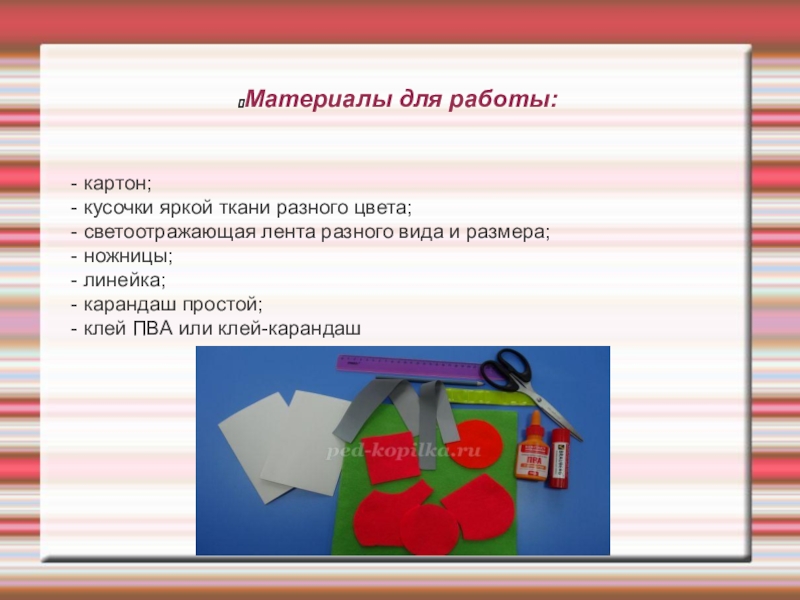 Материалы для работы:

- картон;
- кусочки яркой ткани разного цвета;
- светоотражающая лента разного вида и размера;
- ножницы;
- линейка;
- карандаш простой;
- клей ПВА или клей-карандаш

ped-kopilka.ru

ПВА